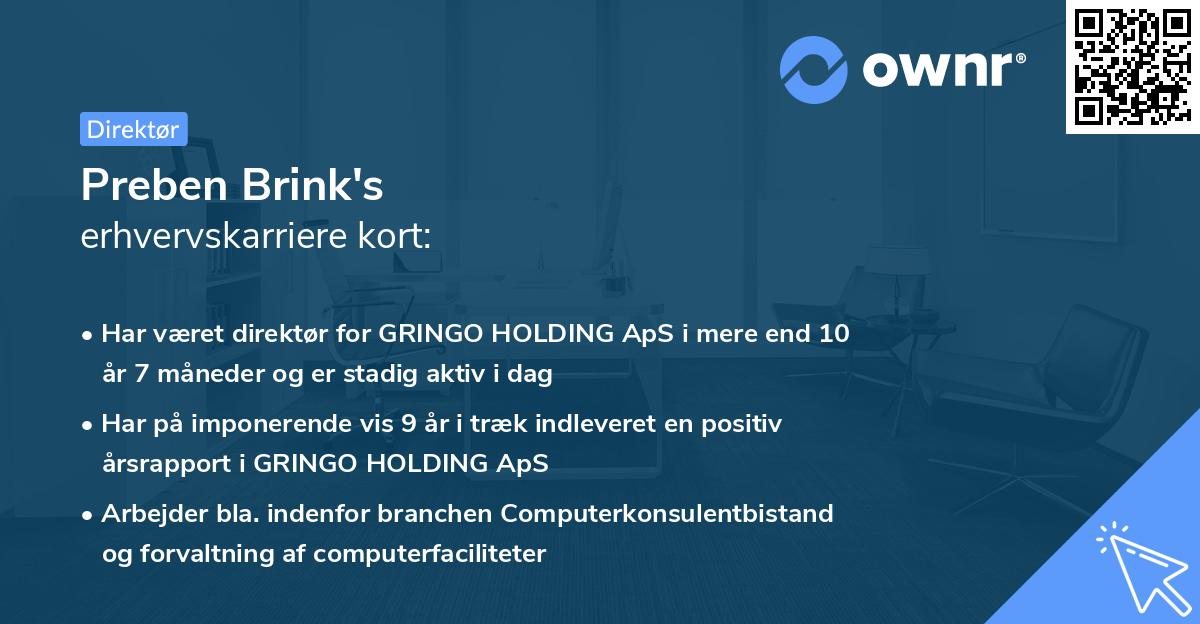 ownr®

Direktør

Preben Brink's
erhvervskarriere kort:

• Har været direktør for GRINGO HOLDING ApS i mere end 10 år 7 måneder og er stadig aktiv i dag

• Har på imponerende vis 9 år i træk indleveret en positiv årsrapport i GRINGO HOLDING ApS

• Arbejder bla. indenfor branchen Computerkonsulentbistand og forvaltning af computerfaciliteter